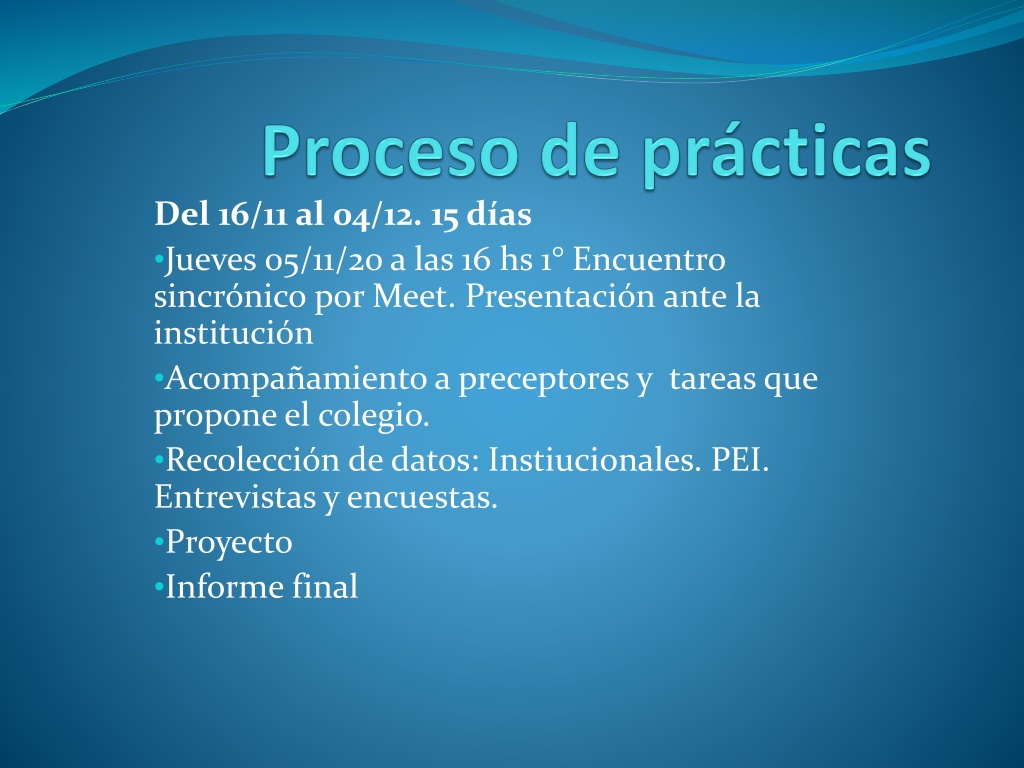 Proceso de prácticas

Del 16/11 al 04/12. 15 días

•Jueves 05/11/20 a las 16 hs 1° Encuentro sincrónico por Meet. Presentación ante la institución

•Acompañamiento a preceptores y tareas que propone el colegio.

•Recolección de datos: Instiucionales. PEI. Entrevistas y encuestas.

•Proyecto

•Informe final